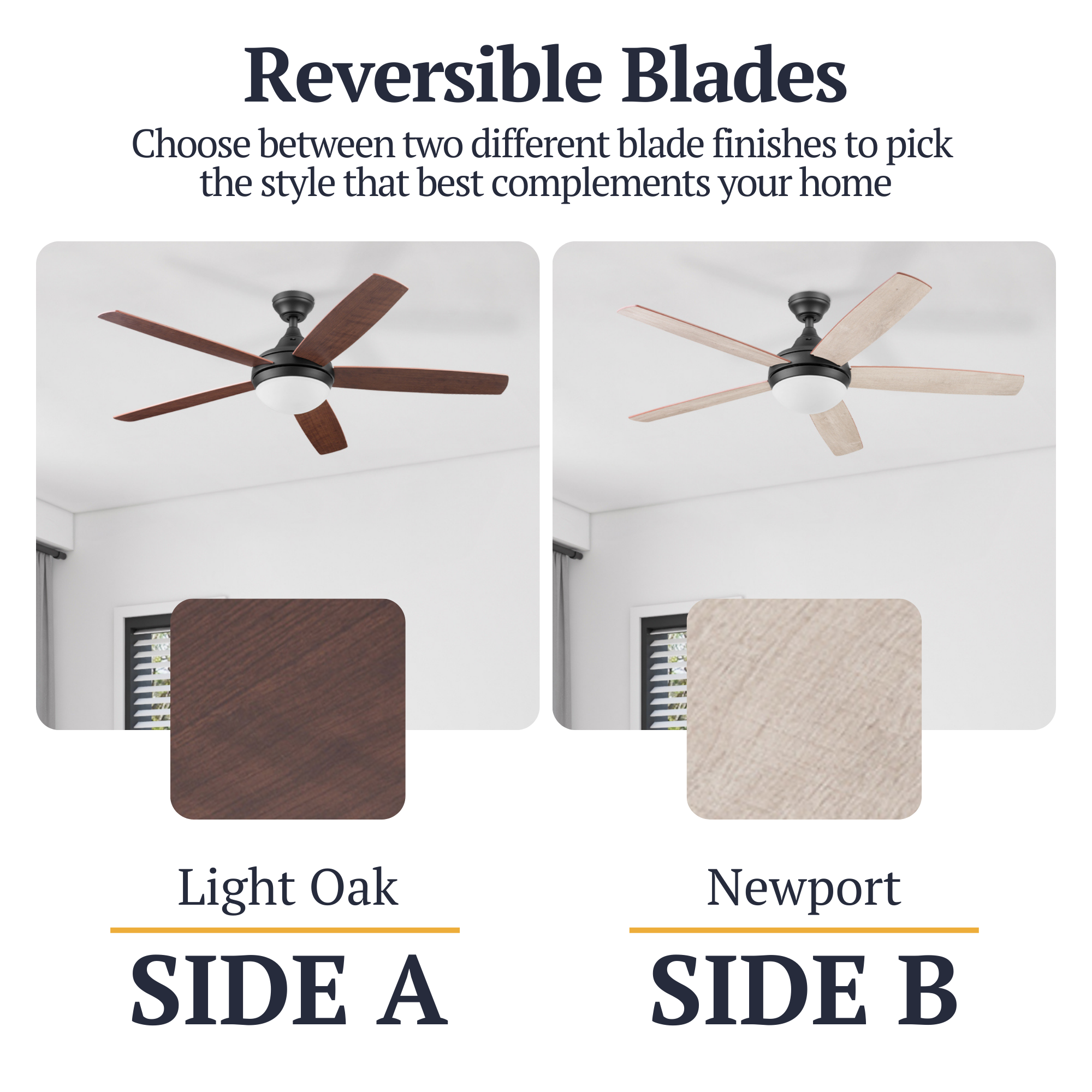 Reversible Blades

Choose between two different blade finishes to pick the style that best complements your home

Light Oak

SIDE A

Newport

SIDE B